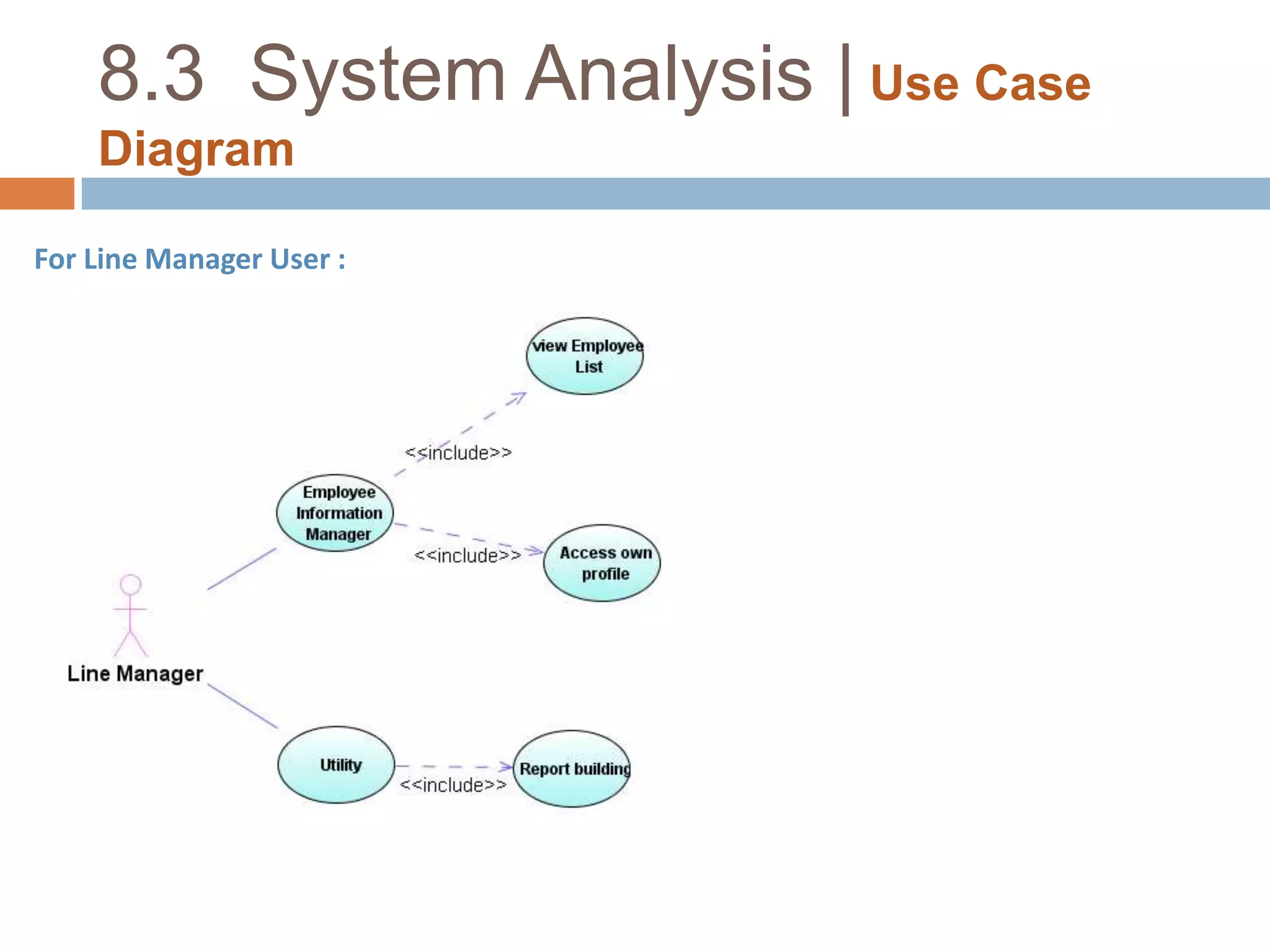 8.3 System Analysis | Use Case Diagram

For Line Manager User :

view Employee List

<<include>>

Employee Information Manager

<<include>>

Access own profile

Line Manager

Utility

<<include>>

Report building